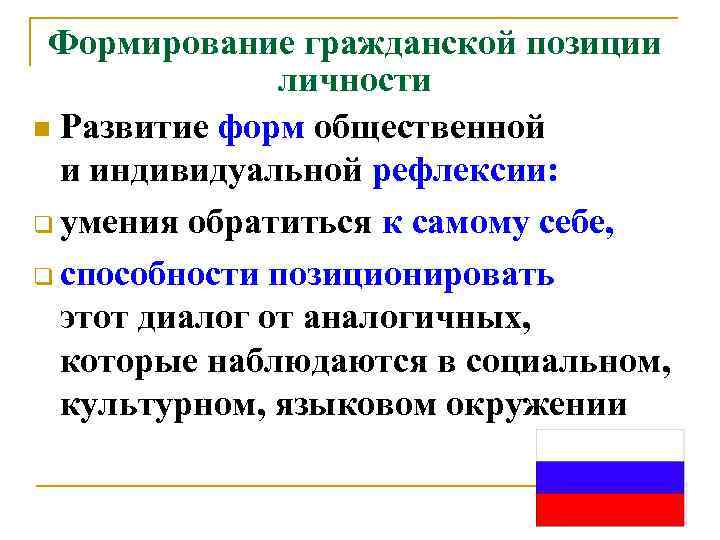 Формирование гражданской позиции личности

Развитие форм общественной и индивидуальной рефлексии:

умения обратиться к самому себе,

способности позиционировать этот диалог от аналогичных, которые наблюдаются в социальном, культурном, языковом окружении